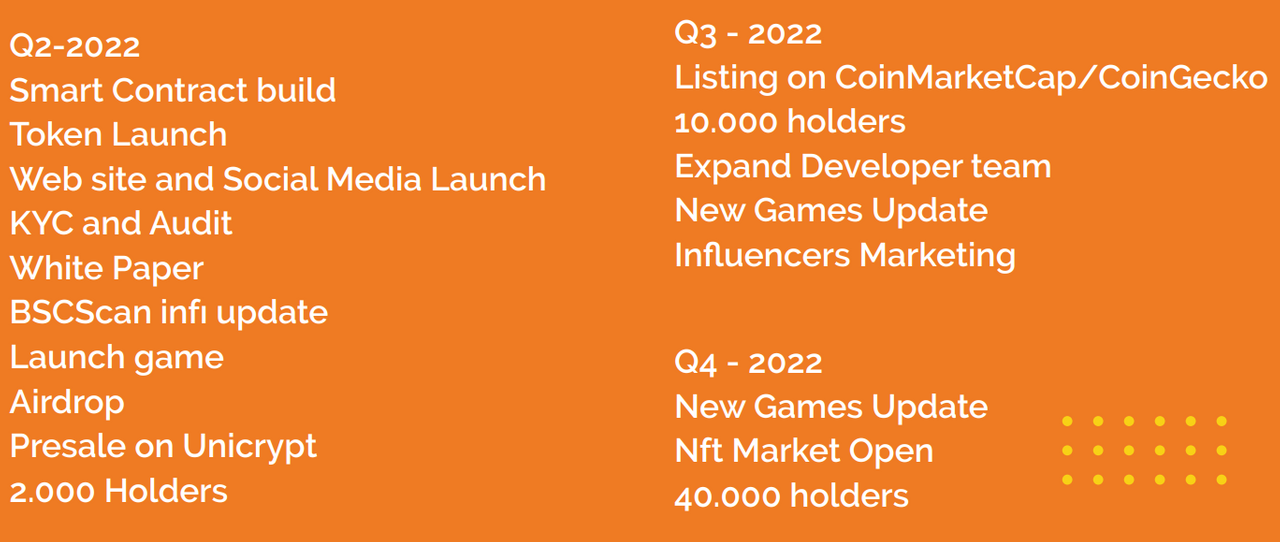 Q2-2022
Smart Contract build
Token Launch
Web site and Social Media Launch
KYC and Audit
White Paper
BSCScan infı update
Launch game
Airdrop
Presale on Unicrypt
2.000 Holders

Q3 - 2022
Listing on CoinMarketCap/CoinGecko
10.000 holders
Expand Developer team
New Games Update
Influencers Marketing

Q4 - 2022
New Games Update
Nft Market Open
40.000 holders